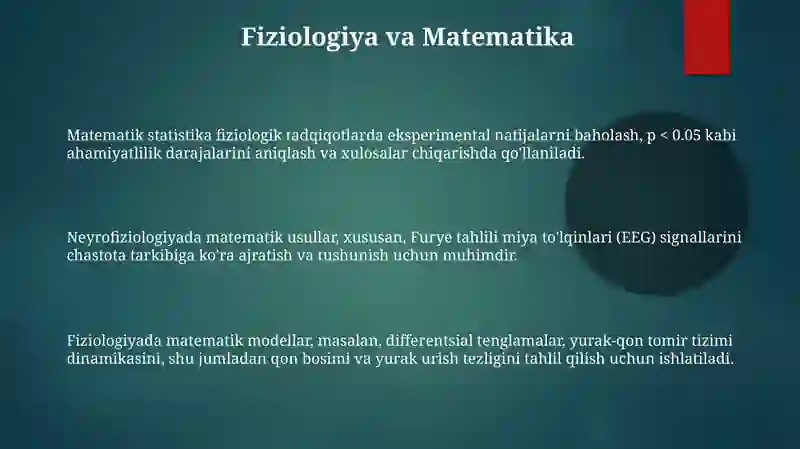 Fiziologiya va Matematika

Matematik statistika fiziologik tadqiqotlarda eksperimental natijalarni baholash, p < 0.05 kabi ahamiyatlilik darajalarini aniqlash va xulosalar chiqarishda qo'llaniladi.

Neyrofiziologiyada matematik usullar, xususan, Furye tahlili miya to'lqinlari (EEG) signallarini chastota tarkibiga ko'ra ajratish va tushunish uchun muhimdir.

Fiziologiyada matematik modellar, masalan, differentsial tenglamalar, yurak-qon tomir tizimi dinamikasini, shu jumladan qon bosimi va yurak urish tezligini tahlil qilish uchun ishlatiladi.